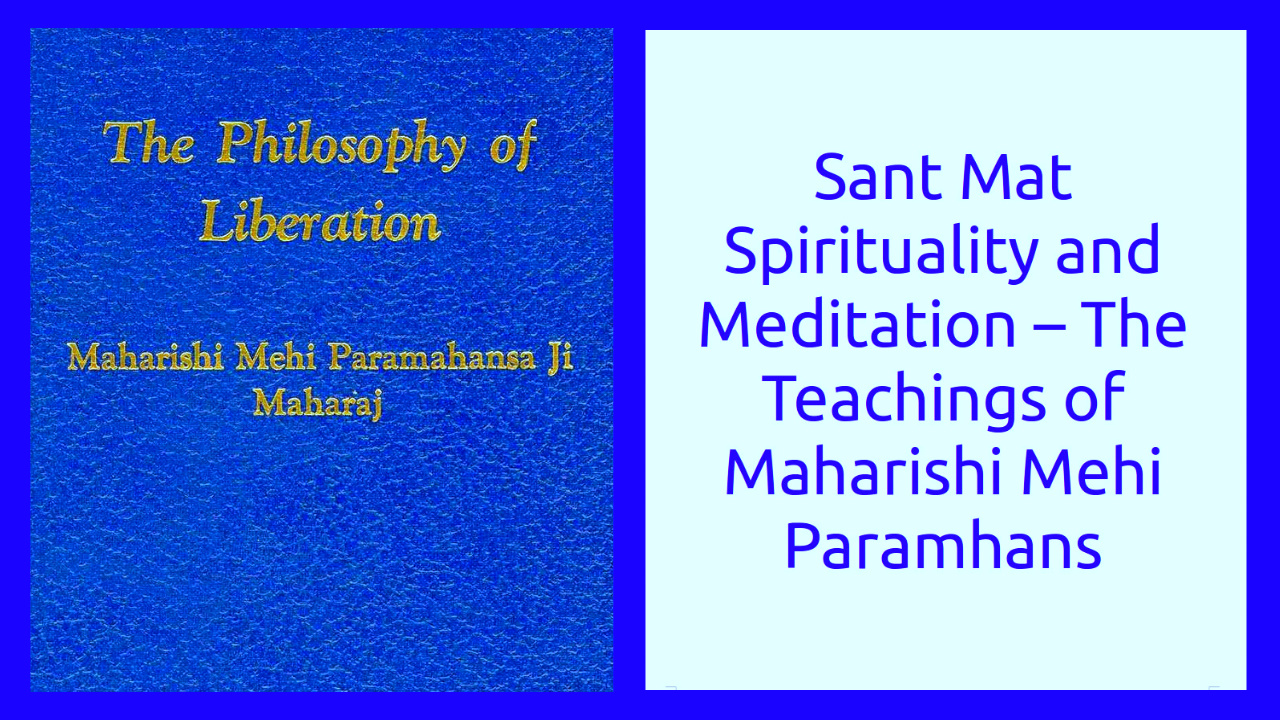 The Philosophy of Liberation

Maharishi Mehi Paramahansa Ji Maharaj

Sant Mat Spirituality and Meditation – The Teachings of Maharishi Mehi Paramhans